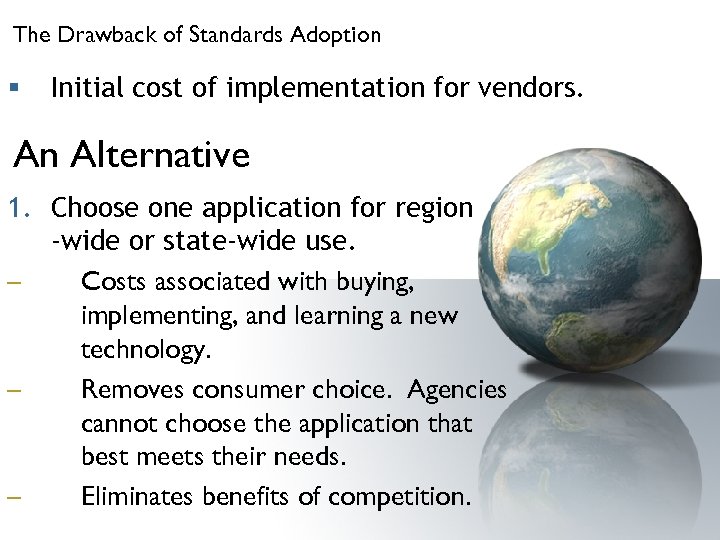 The Drawback of Standards Adoption

▪ Initial cost of implementation for vendors.

An Alternative

1. Choose one application for region -wide or state-wide use.

– Costs associated with buying, implementing, and learning a new technology.

– Removes consumer choice. Agencies cannot choose the application that best meets their needs.

– Eliminates benefits of competition.